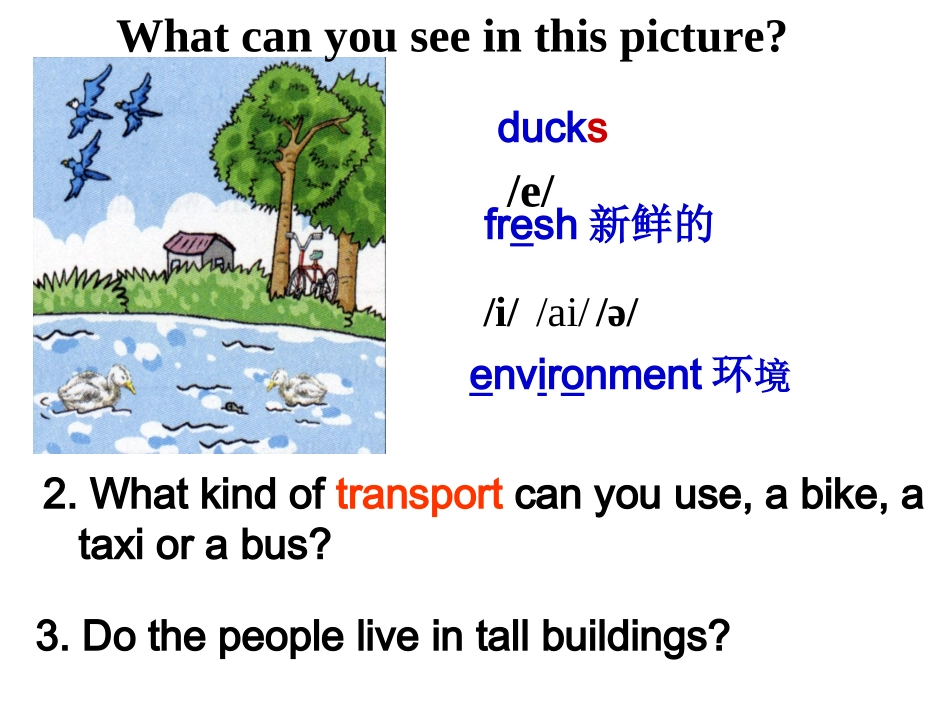 What can you see in this picture?

ducks

/e/
fresh 新鲜的

/i/ /ai/ /ə/
environment 环境

2. What kind of transport can you use, a bike, a taxi or a bus?

3. Do the people live in tall buildings?